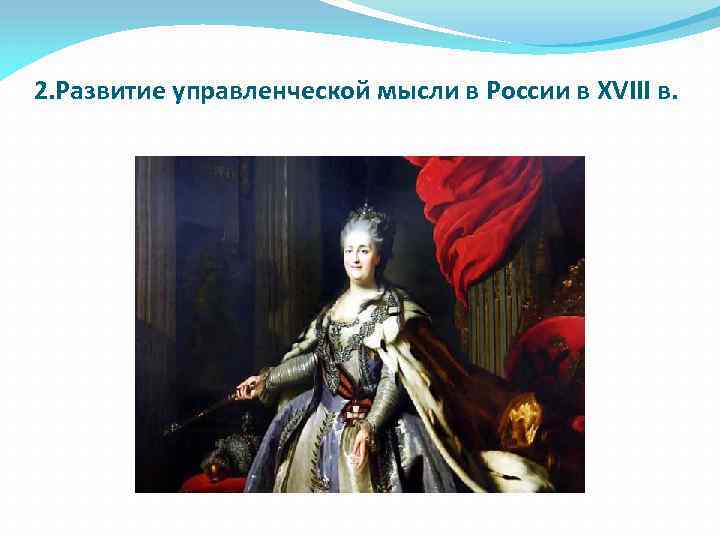 2.Развитие управленческой мысли в России в XVIII в.